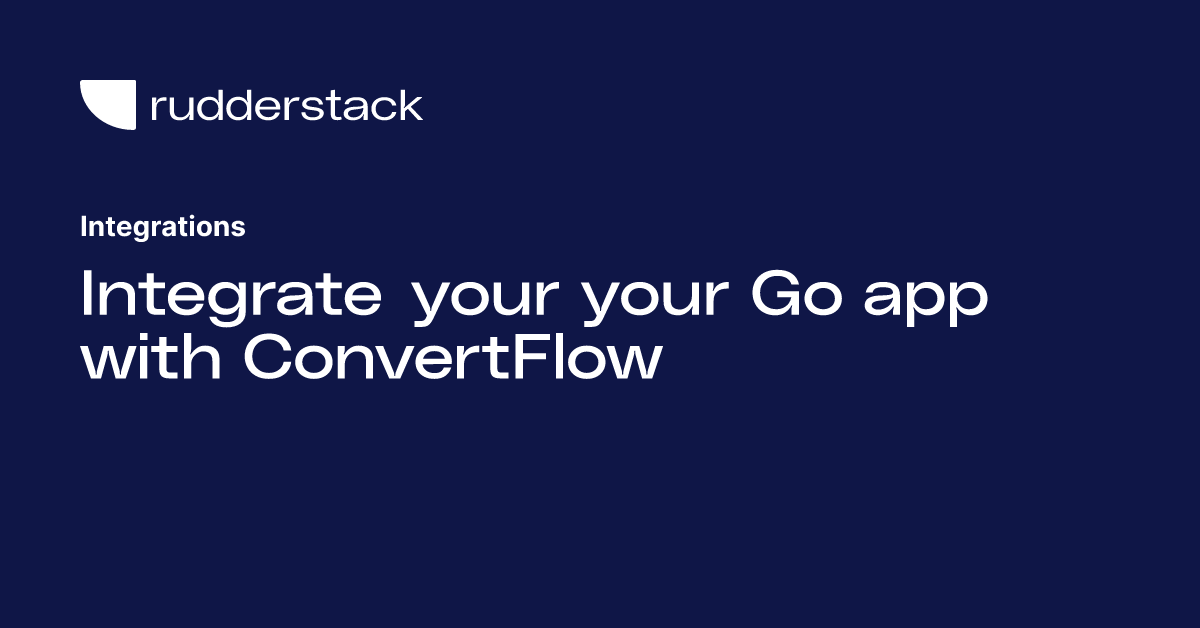 rudderstack

Integrations

Integrate your your Go app with ConvertFlow